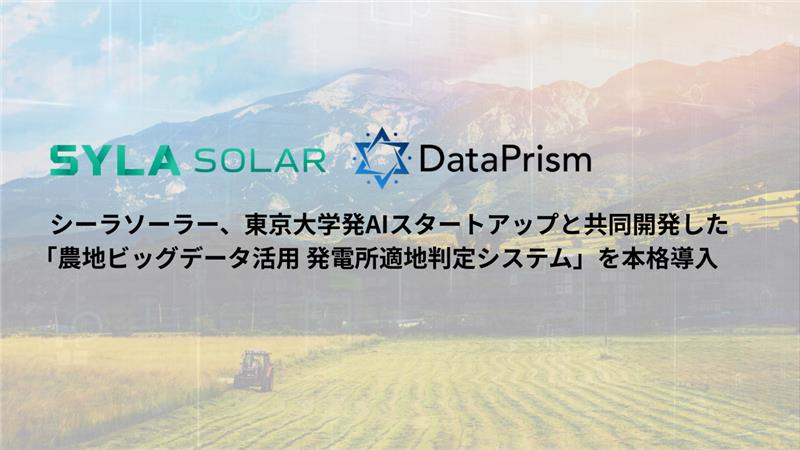 SYLA SOLAR DataPrism

シーラソーラー、東京大学発AIスタートアップと共同開発した「農地ビッグデータ活用 発電所適地判定システム」を本格導入